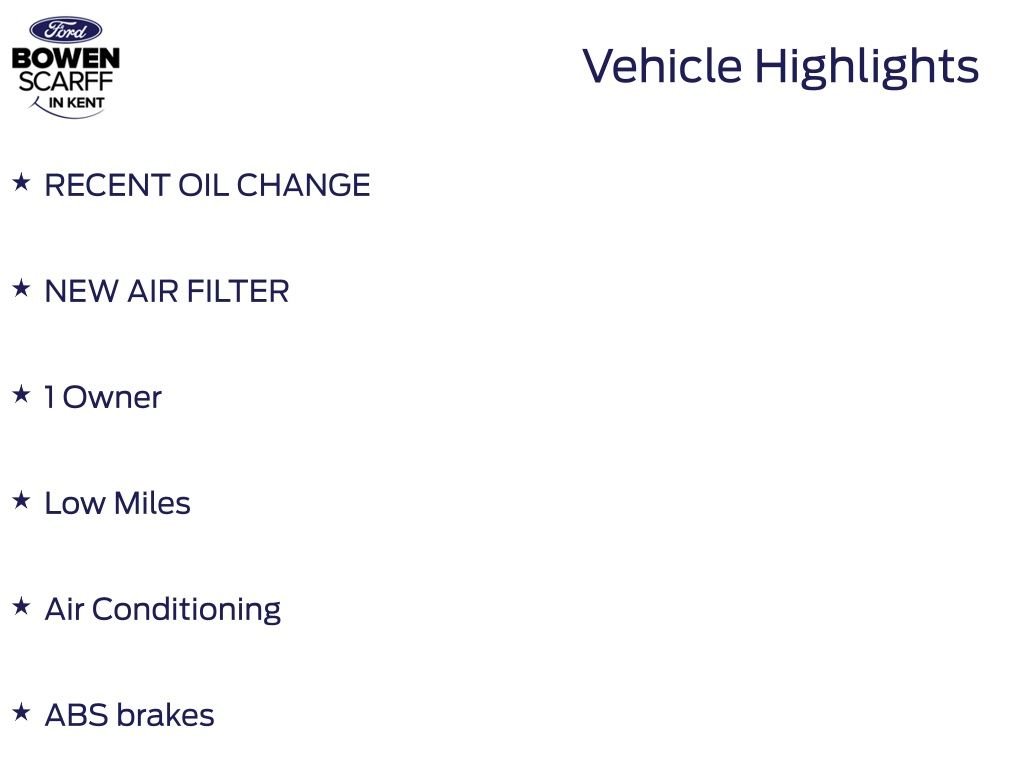 Ford
BOWEN
SCARFF
IN KENT

Vehicle Highlights

★ RECENT OIL CHANGE

★ NEW AIR FILTER

★ 1 Owner

★ Low Miles

★ Air Conditioning

★ ABS brakes